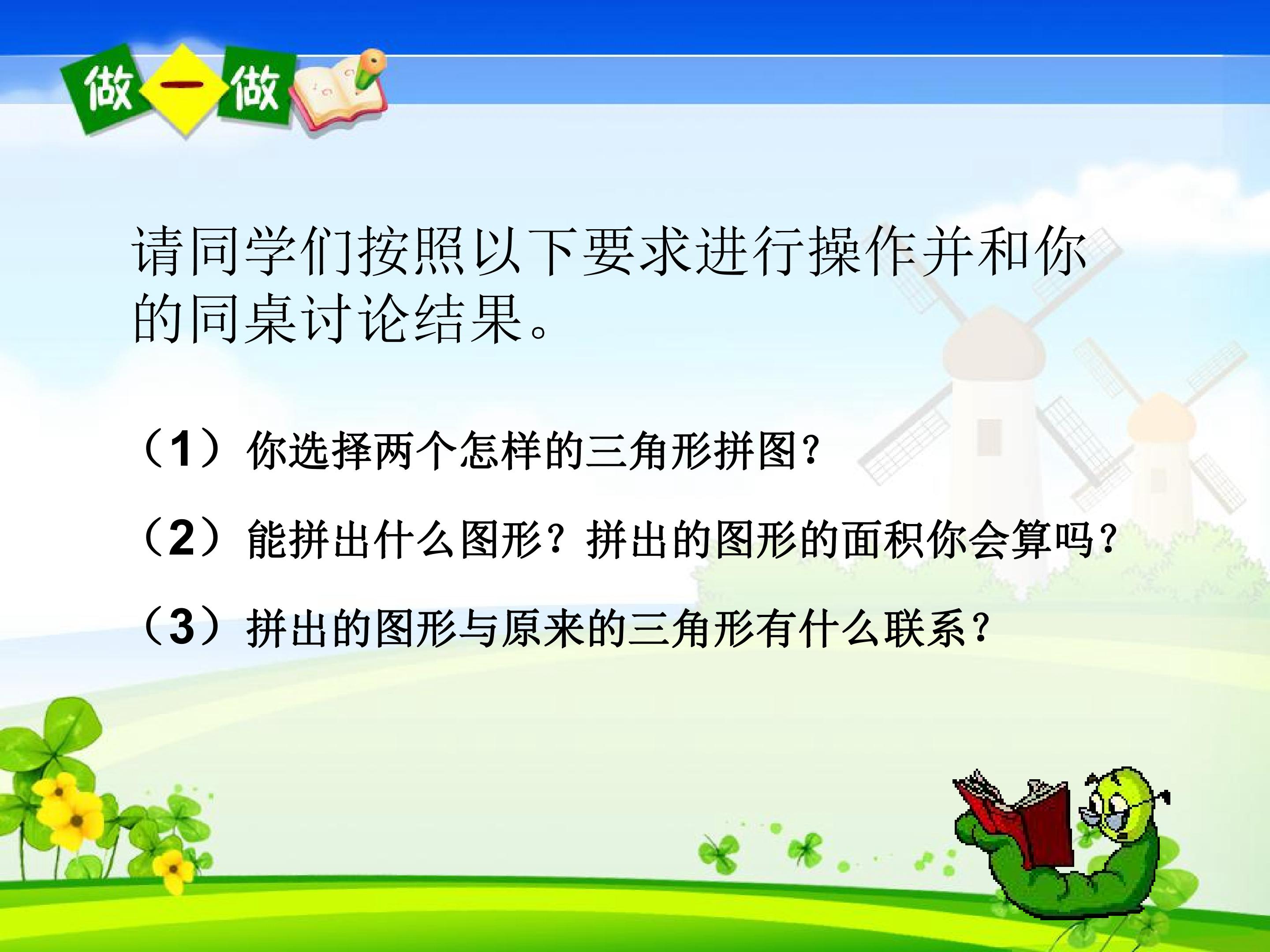 做一做

请同学们按照以下要求进行操作并和你的同桌讨论结果。

（1）你选择两个怎样的三角形拼图？

（2）能拼出什么图形？拼出的图形的面积你会算吗？

（3）拼出的图形与原来的三角形有什么联系？